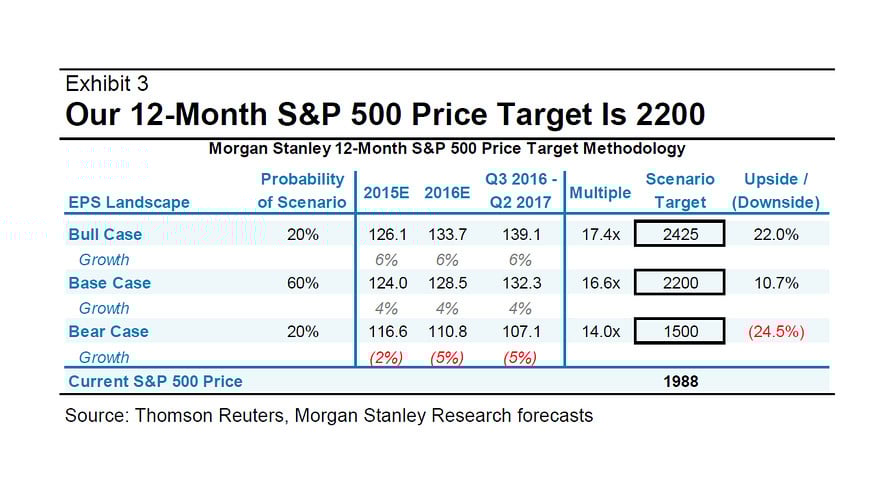 Exhibit 3

Our 12-Month S&P 500 Price Target Is 2200

Morgan Stanley 12-Month S&P 500 Price Target Methodology

| EPS Landscape | Probability of Scenario | 2015E | 2016E | Q3 2016 - Q2 2017 | Multiple | Scenario Target | Upside / (Downside) |
|---|---|---|---|---|---|---|---|
| Bull Case | 20% | 126.1 | 133.7 | 139.1 | 17.4x | 2425 | 22.0% |
| Growth | | 6% | 6% | 6% | | | |
| Base Case | 60% | 124.0 | 128.5 | 132.3 | 16.6x | 2200 | 10.7% |
| Growth | | 4% | 4% | 4% | | | |
| Bear Case | 20% | 116.6 | 110.8 | 107.1 | 14.0x | 1500 | (24.5%) |
| Growth | | (2%) | (5%) | (5%) | | | |
| Current S&P 500 Price | | | | | | 1988 | |

Source: Thomson Reuters, Morgan Stanley Research forecasts